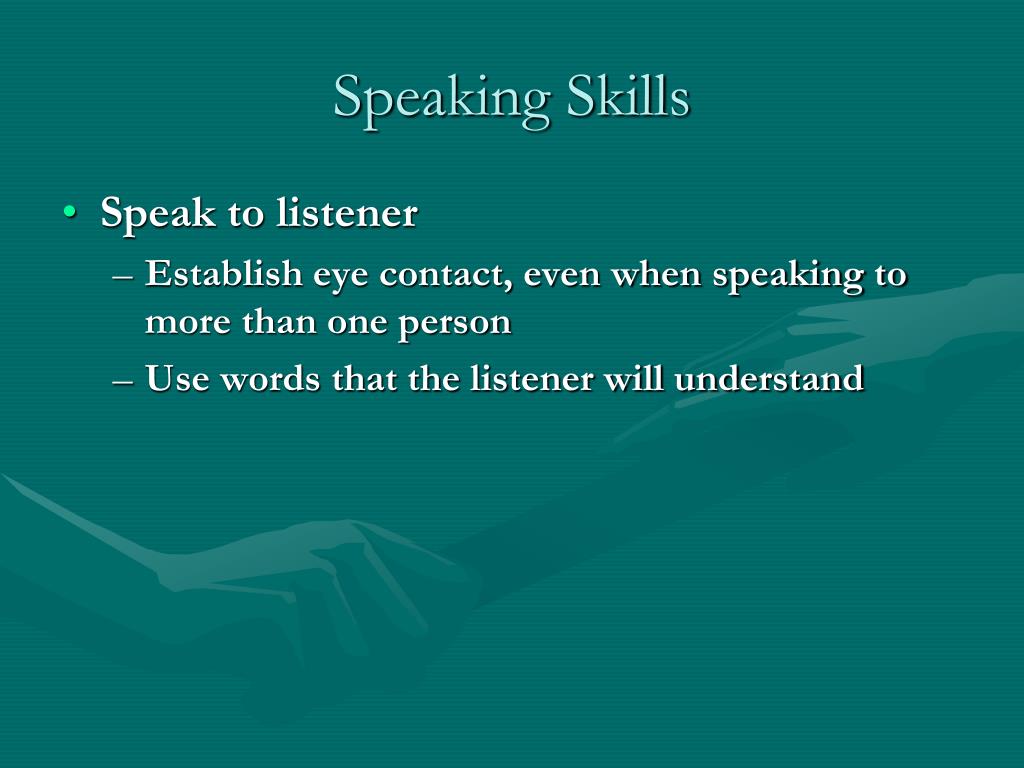 Speaking Skills

• Speak to listener
– Establish eye contact, even when speaking to more than one person
– Use words that the listener will understand